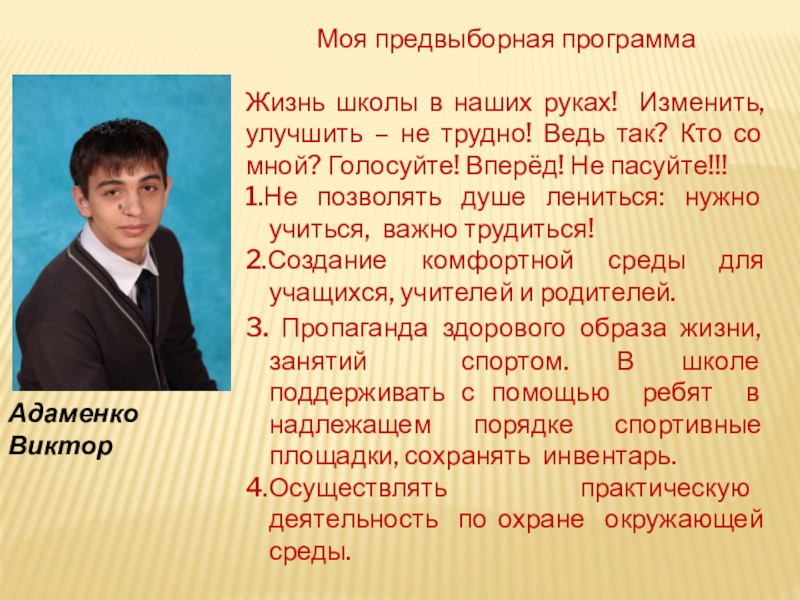 Моя предвыборная программа

Жизнь школы в наших руках! Изменить, улучшить – не трудно! Ведь так? Кто со мной? Голосуйте! Вперёд! Не пасуйте!!!

1.Не позволять душе лениться: нужно учиться, важно трудиться!

2.Создание комфортной среды для учащихся, учителей и родителей.

3. Пропаганда здорового образа жизни, занятий спортом. В школе поддерживать с помощью ребят в надлежащем порядке спортивные площадки, сохранять инвентарь.

4.Осуществлять практическую деятельность по охране окружающей среды.

Адаменко Виктор